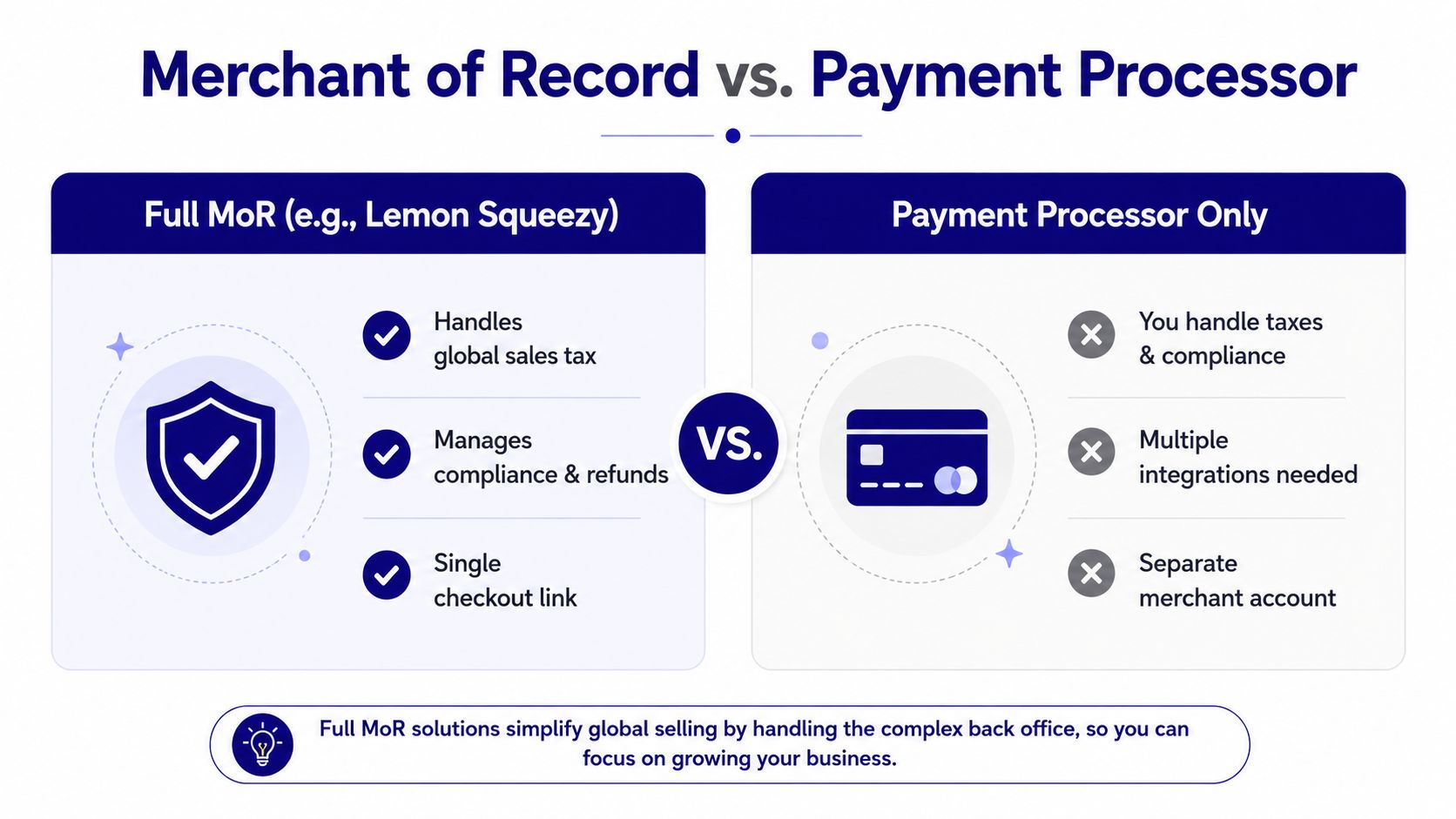 Merchant of Record vs. Payment Processor

Full MoR (e.g., Lemon Squeezy)

Handles global sales tax

Manages compliance & refunds

Single checkout link

VS.

Payment Processor Only

You handle taxes & compliance

Multiple integrations needed

Separate merchant account

Full MoR solutions simplify global selling by handling the complex back office, so you can focus on growing your business.